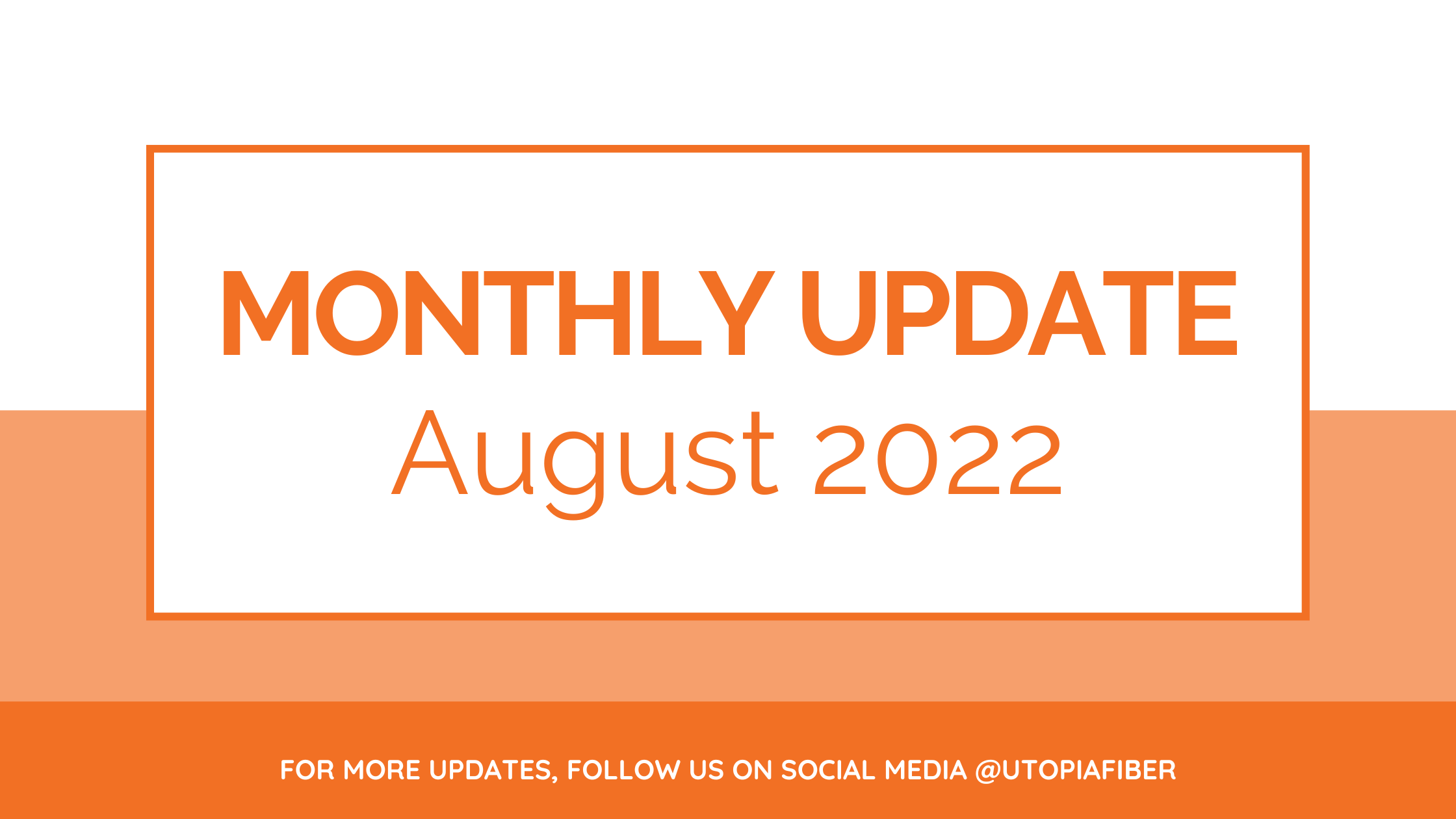 MONTHLY UPDATE
August 2022

FOR MORE UPDATES, FOLLOW US ON SOCIAL MEDIA @UTOPIAFIBER